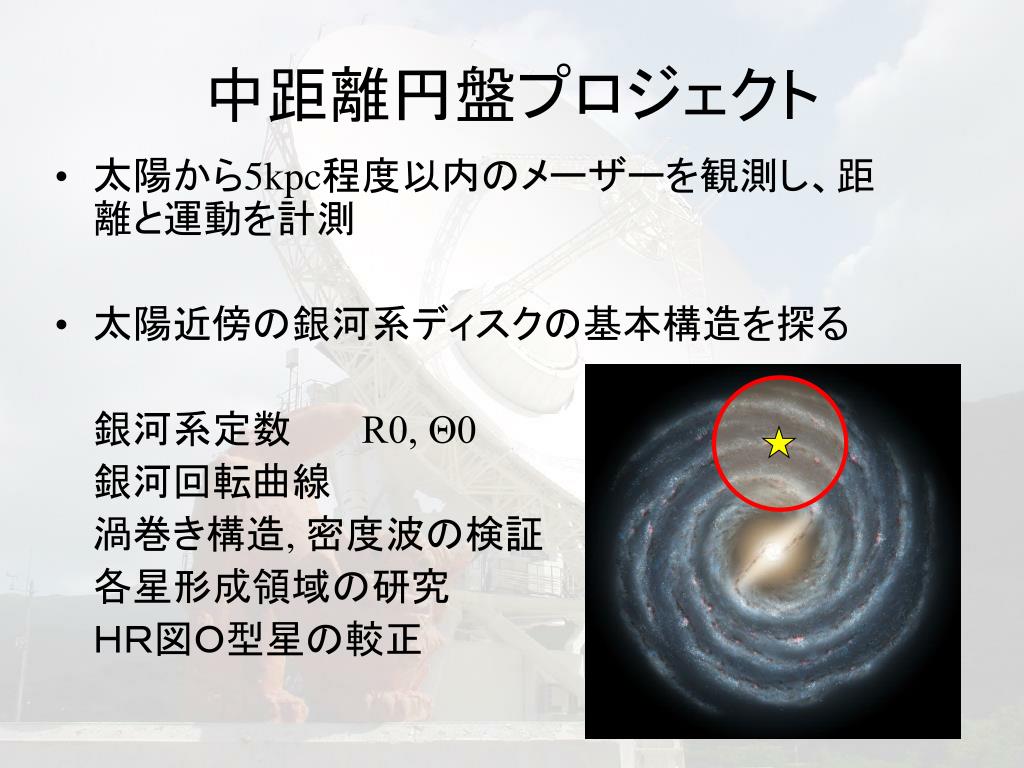 中距離円盤プロジェクト

• 太陽から5kpc程度以内のメーザーを観測し、距離と運動を計測

• 太陽近傍の銀河系ディスクの基本構造を探る

銀河系定数 R0, Θ0
銀河回転曲線
渦巻き構造, 密度波の検証
各星形成領域の研究
HR図O型星の較正